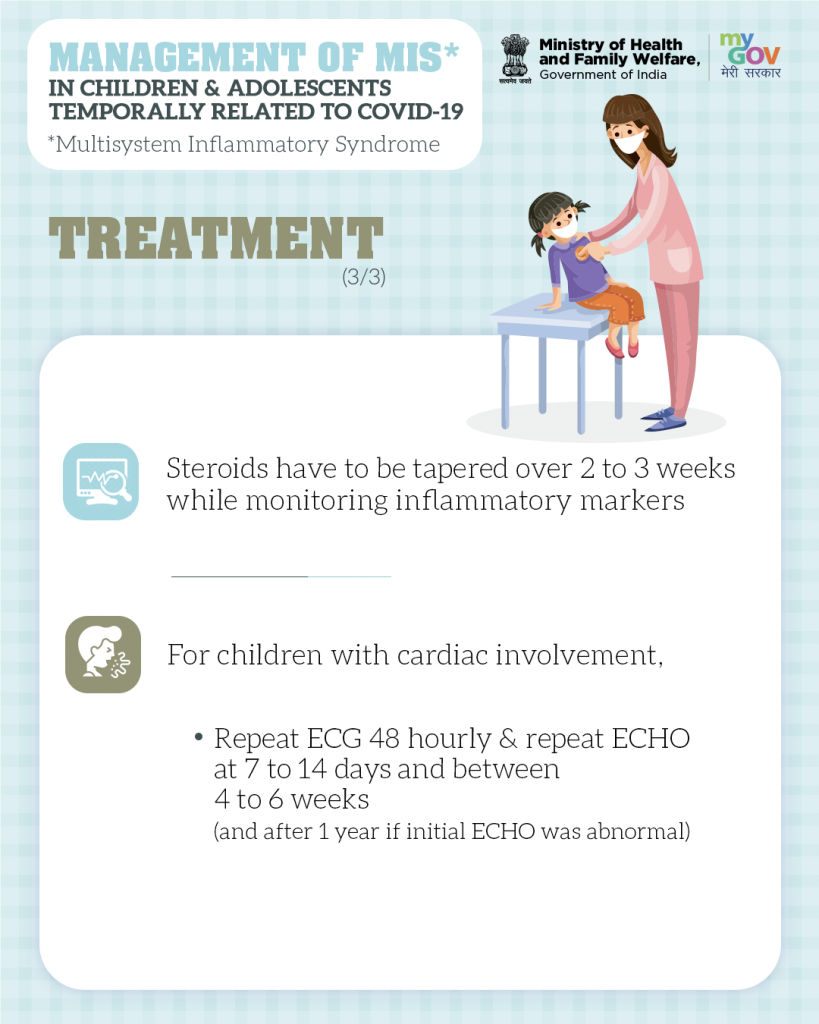 MANAGEMENT OF MIS*
IN CHILDREN & ADOLESCENTS TEMPORALLY RELATED TO COVID-19

*Multisystem Inflammatory Syndrome

सत्यमेव जयते

Ministry of Health and Family Welfare, Government of India

my GOV
मेरी सरकार

TREATMENT
(3/3)

Steroids have to be tapered over 2 to 3 weeks while monitoring inflammatory markers

For children with cardiac involvement,

• Repeat ECG 48 hourly & repeat ECHO at 7 to 14 days and between 4 to 6 weeks
(and after 1 year if initial ECHO was abnormal)